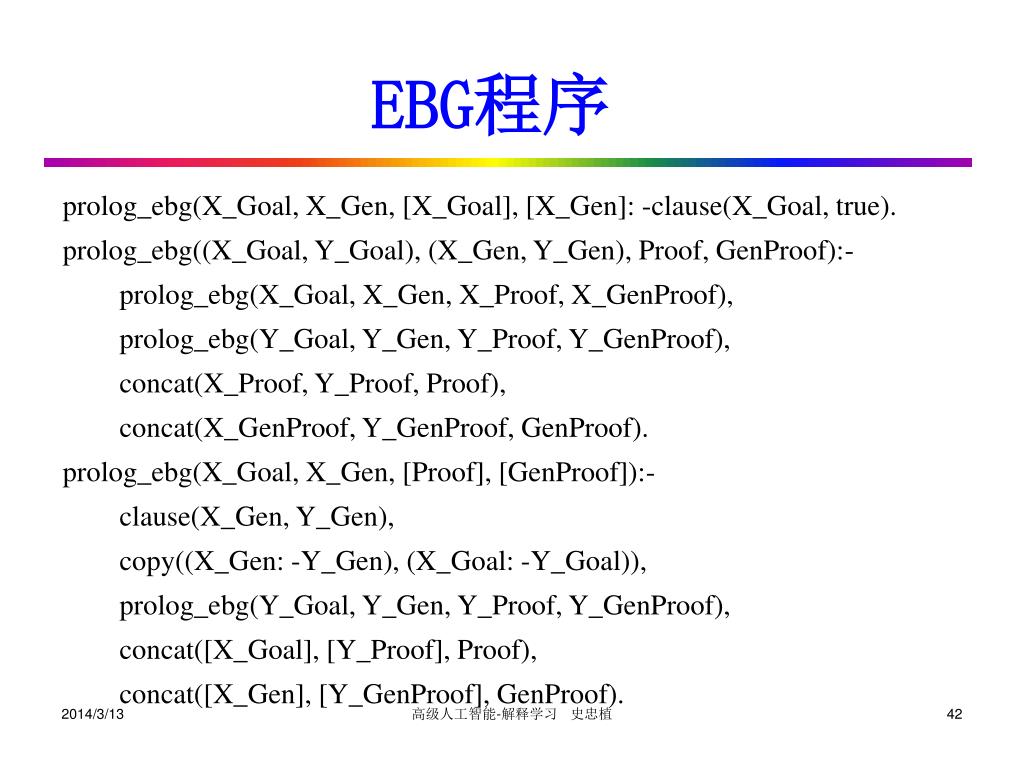 EBG程序

prolog_ebg(X_Goal, X_Gen, [X_Goal], [X_Gen]: -clause(X_Goal, true).

prolog_ebg((X_Goal, Y_Goal), (X_Gen, Y_Gen), Proof, GenProof):-

prolog_ebg(X_Goal, X_Gen, X_Proof, X_GenProof),

prolog_ebg(Y_Goal, Y_Gen, Y_Proof, Y_GenProof),

concat(X_Proof, Y_Proof, Proof),

concat(X_GenProof, Y_GenProof, GenProof).

prolog_ebg(X_Goal, X_Gen, [Proof], [GenProof]):-

clause(X_Gen, Y_Gen),

copy((X_Gen: -Y_Gen), (X_Goal: -Y_Goal)),

prolog_ebg(Y_Goal, Y_Gen, Y_Proof, Y_GenProof),

concat([X_Goal], [Y_Proof], Proof),

concat([X_Gen], [Y_GenProof], GenProof).

2014/3/13

高级人工智能-解释学习　史忠植

42